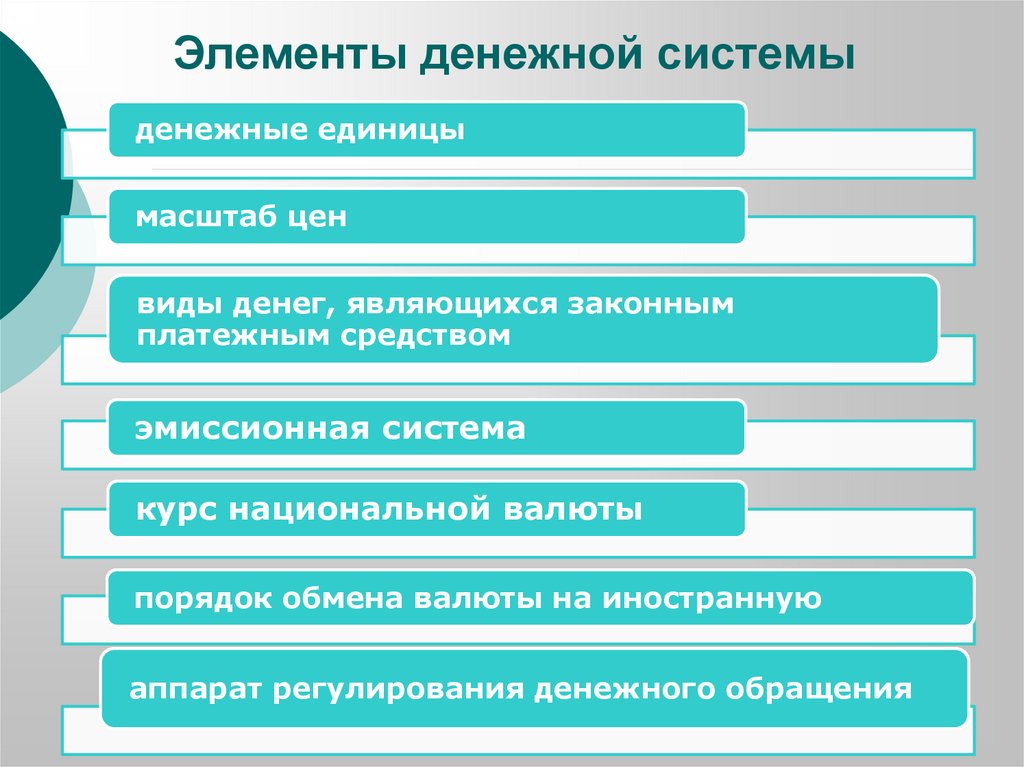 Элементы денежной системы

денежные единицы

масштаб цен

виды денег, являющихся законным платежным средством

эмиссионная система

курс национальной валюты

порядок обмена валюты на иностранную

аппарат регулирования денежного обращения